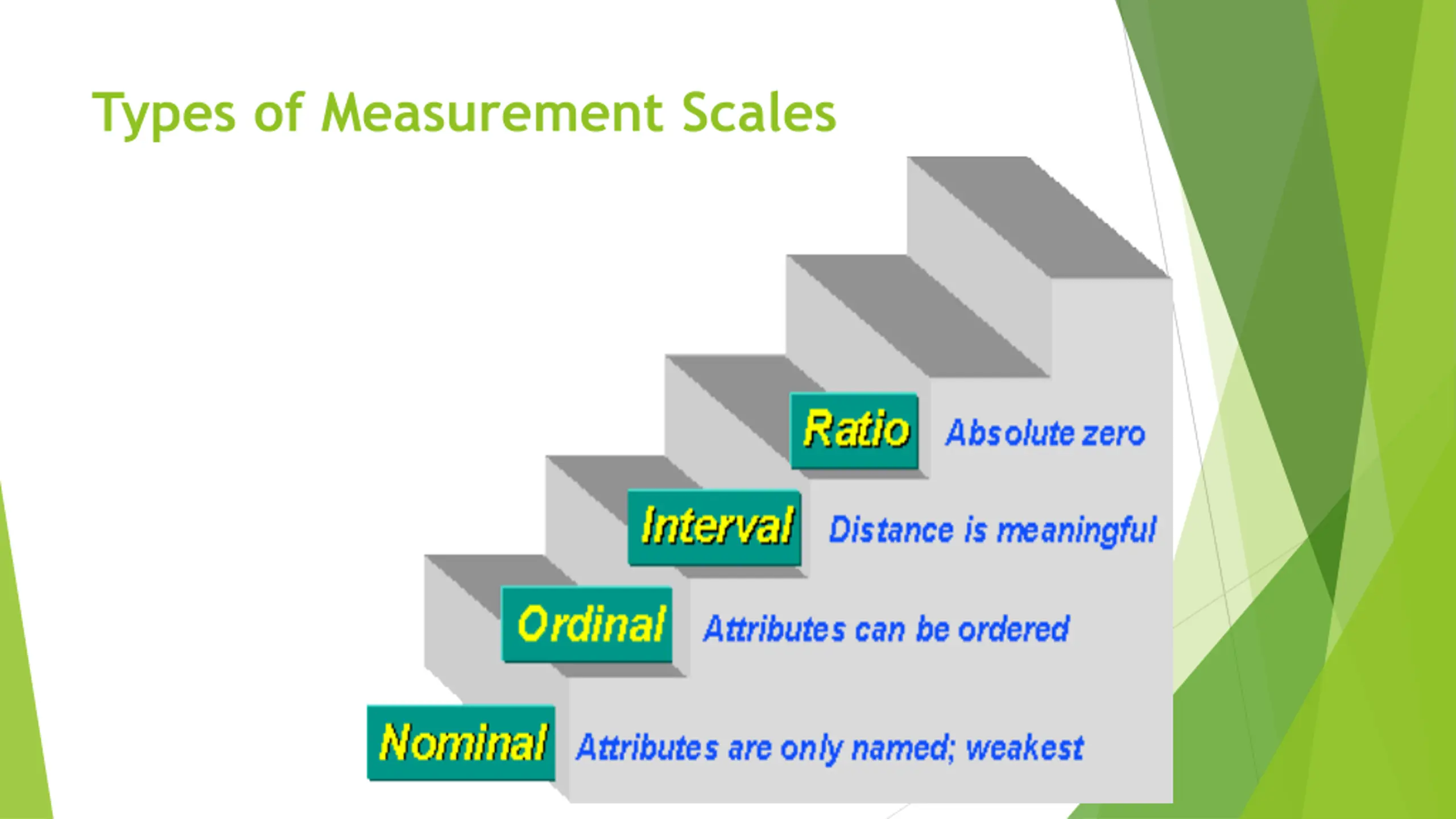 Types of Measurement Scales

Ratio Absolute zero

Interval Distance is meaningful

Ordinal Attributes can be ordered

Nominal Attributes are only named; weakest